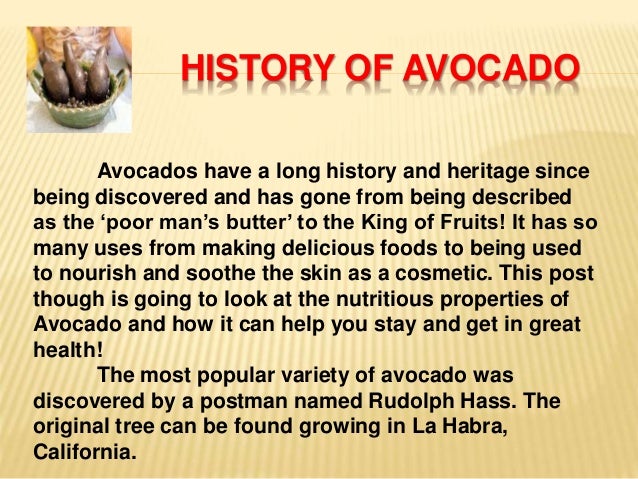 HISTORY OF AVOCADO

Avocados have a long history and heritage since being discovered and has gone from being described as the ‘poor man’s butter’ to the King of Fruits! It has so many uses from making delicious foods to being used to nourish and soothe the skin as a cosmetic. This post though is going to look at the nutritious properties of Avocado and how it can help you stay and get in great health!

The most popular variety of avocado was discovered by a postman named Rudolph Hass. The original tree can be found growing in La Habra, California.